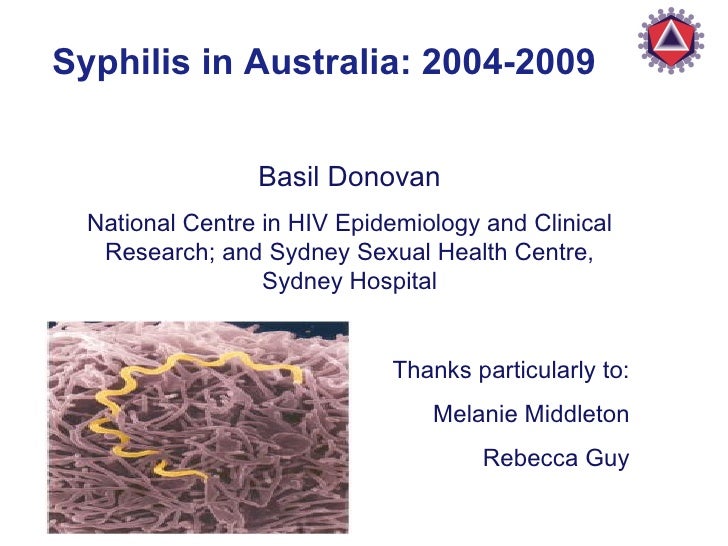 Syphilis in Australia: 2004-2009

Basil Donovan

National Centre in HIV Epidemiology and Clinical Research; and Sydney Sexual Health Centre, Sydney Hospital

Thanks particularly to:

Melanie Middleton

Rebecca Guy